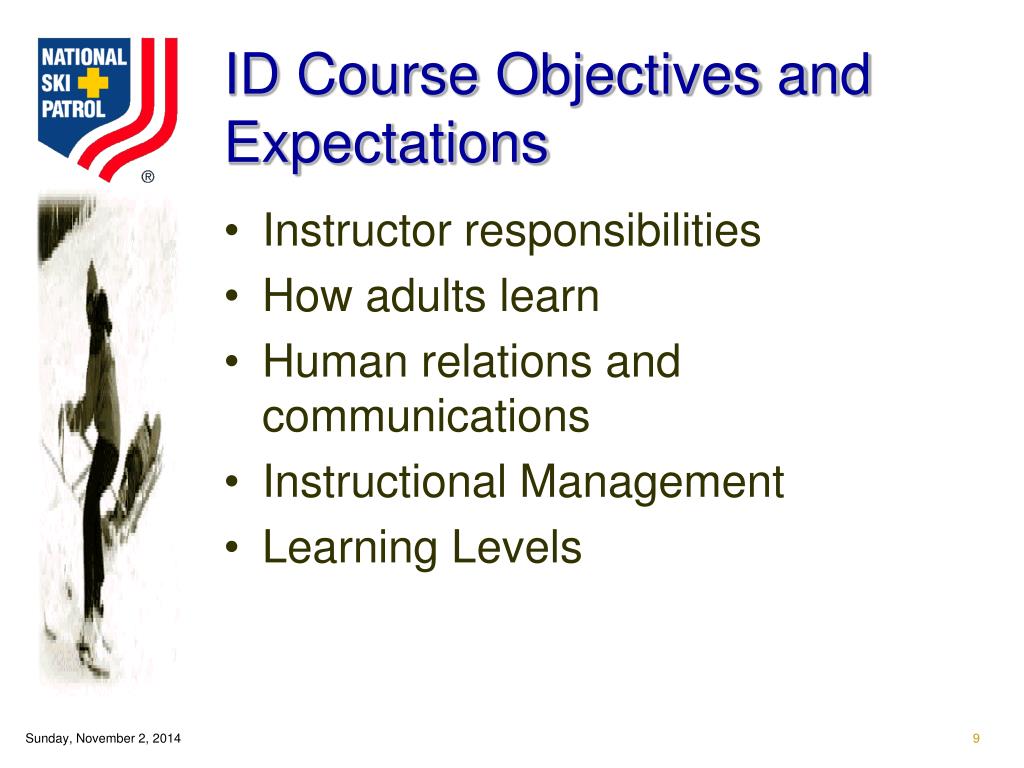 NATIONAL SKI PATROL ®

ID Course Objectives and Expectations

• Instructor responsibilities
• How adults learn
• Human relations and communications
• Instructional Management
• Learning Levels

Sunday, November 2, 2014

9